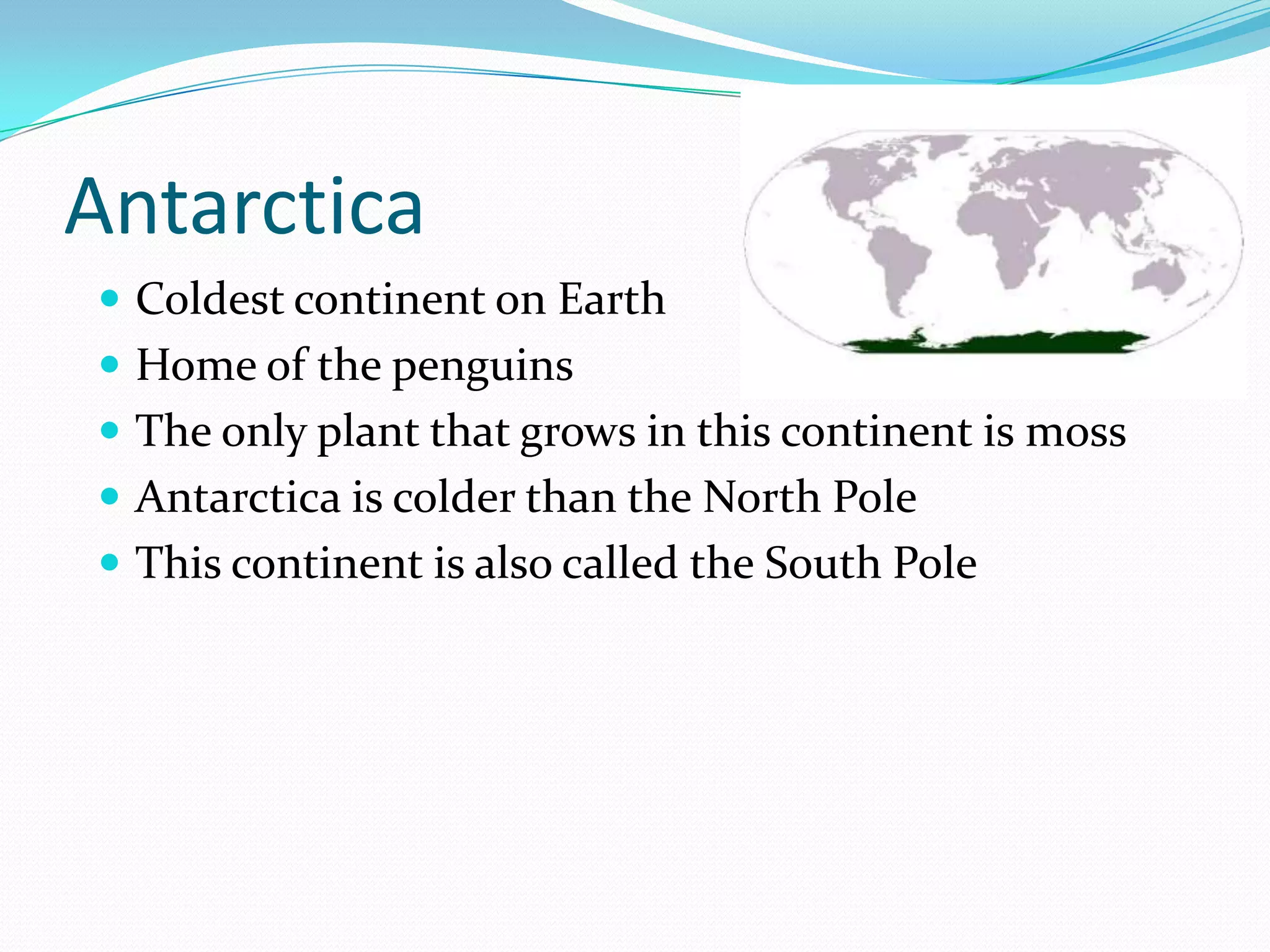 Antarctica

- Coldest continent on Earth
- Home of the penguins
- The only plant that grows in this continent is moss
- Antarctica is colder than the North Pole
- This continent is also called the South Pole